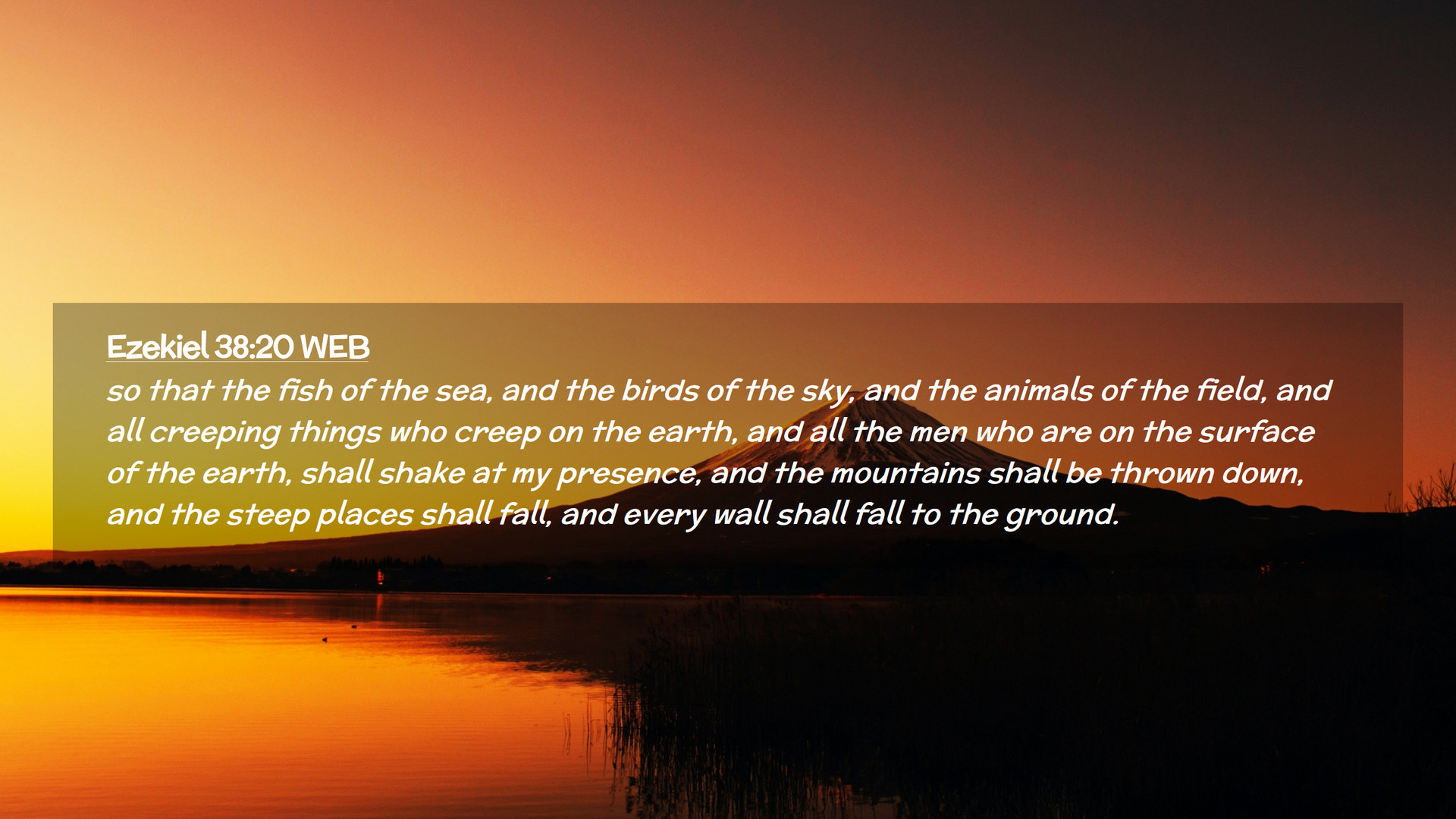 Ezekiel 38:20 WEB
so that the fish of the sea, and the birds of the sky, and the animals of the field, and all creeping things who creep on the earth, and all the men who are on the surface of the earth, shall shake at my presence, and the mountains shall be thrown down, and the steep places shall fall, and every wall shall fall to the ground.